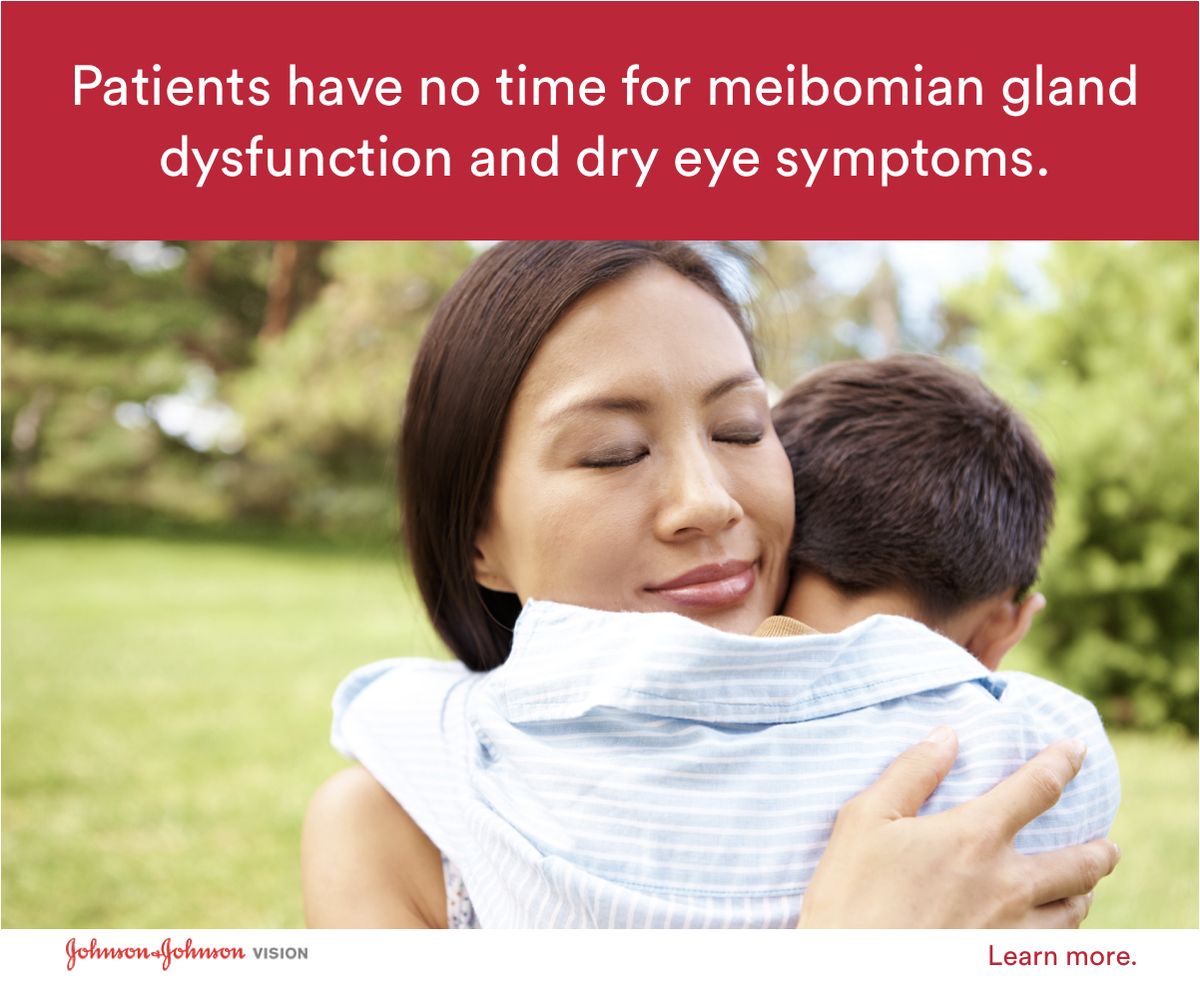 Patients have no time for meibomian gland dysfunction and dry eye symptoms.

Johnson & Johnson VISION

Learn more.